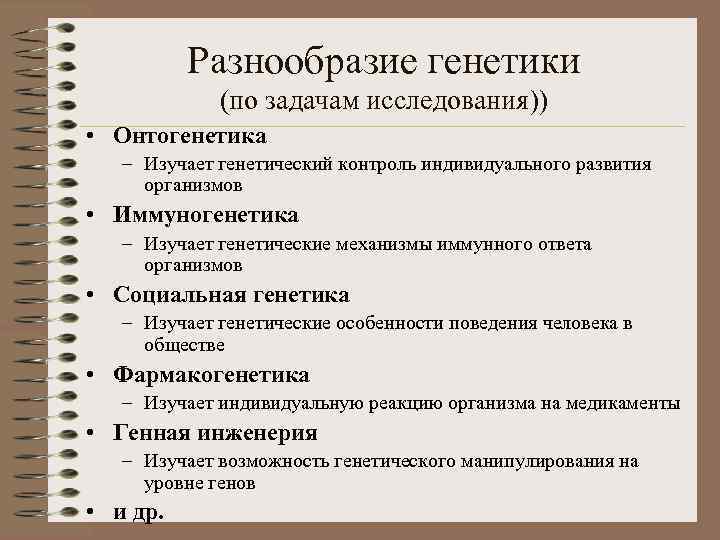 Разнообразие генетики
(по задачам исследования))

• Онтогенетика
– Изучает генетический контроль индивидуального развития организмов

• Иммуногенетика
– Изучает генетические механизмы иммунного ответа организмов

• Социальная генетика
– Изучает генетические особенности поведения человека в обществе

• Фармакогенетика
– Изучает индивидуальную реакцию организма на медикаменты

• Генная инженерия
– Изучает возможность генетического манипулирования на уровне генов

• и др.